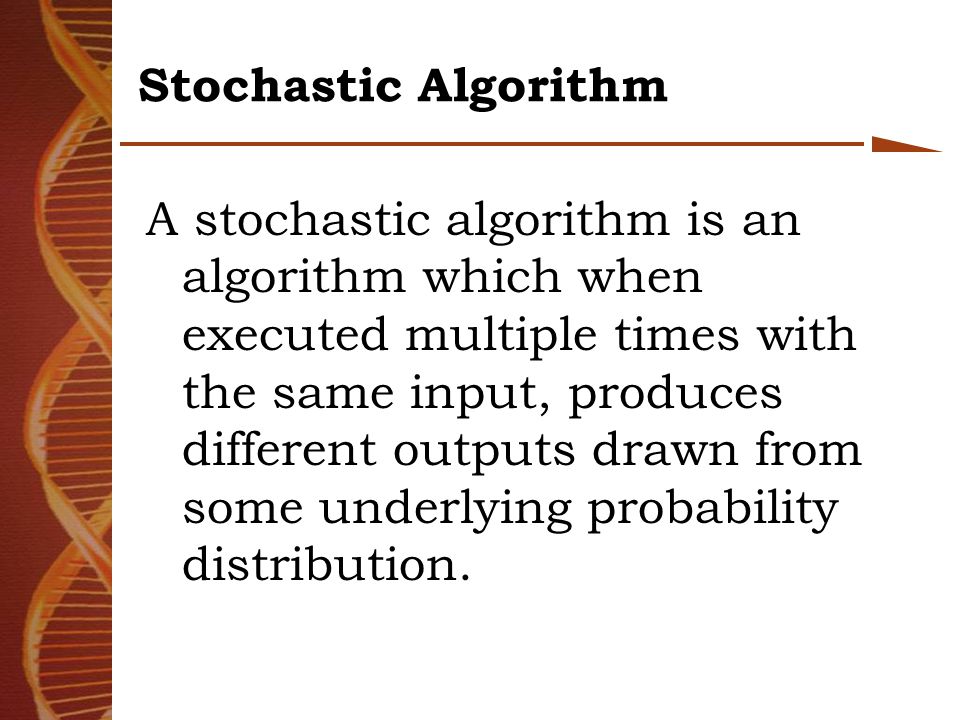 Stochastic Algorithm

A stochastic algorithm is an algorithm which when executed multiple times with the same input, produces different outputs drawn from some underlying probability distribution.